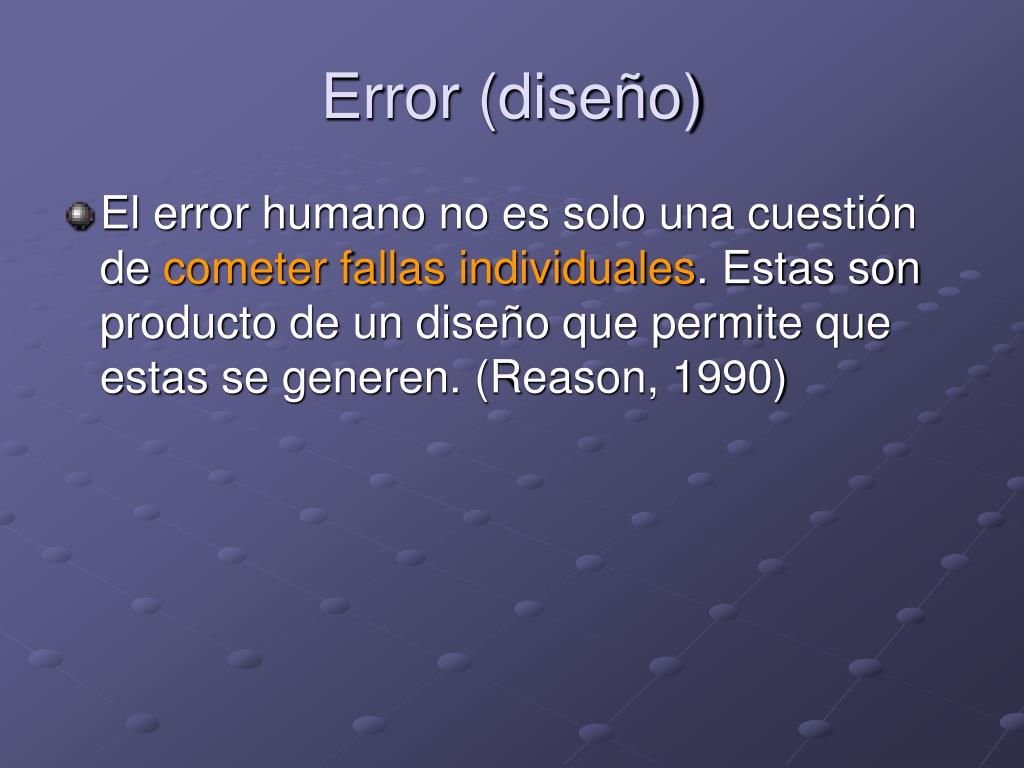 Error (diseño)

El error humano no es solo una cuestión de cometer fallas individuales. Estas son producto de un diseño que permite que estas se generen. (Reason, 1990)